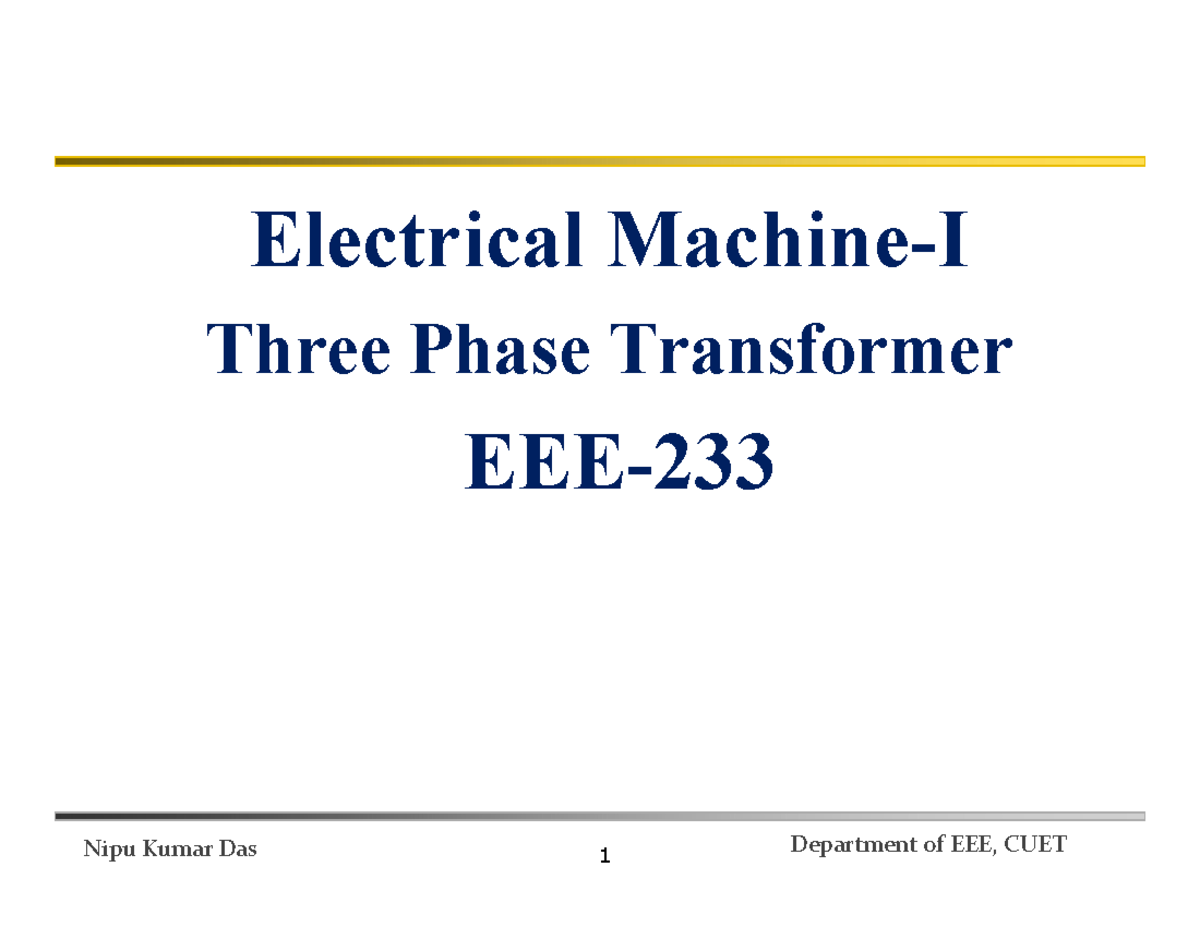 Electrical Machine-I

Three Phase Transformer

EEE-233

Nipu Kumar Das

1

Department of EEE, CUET